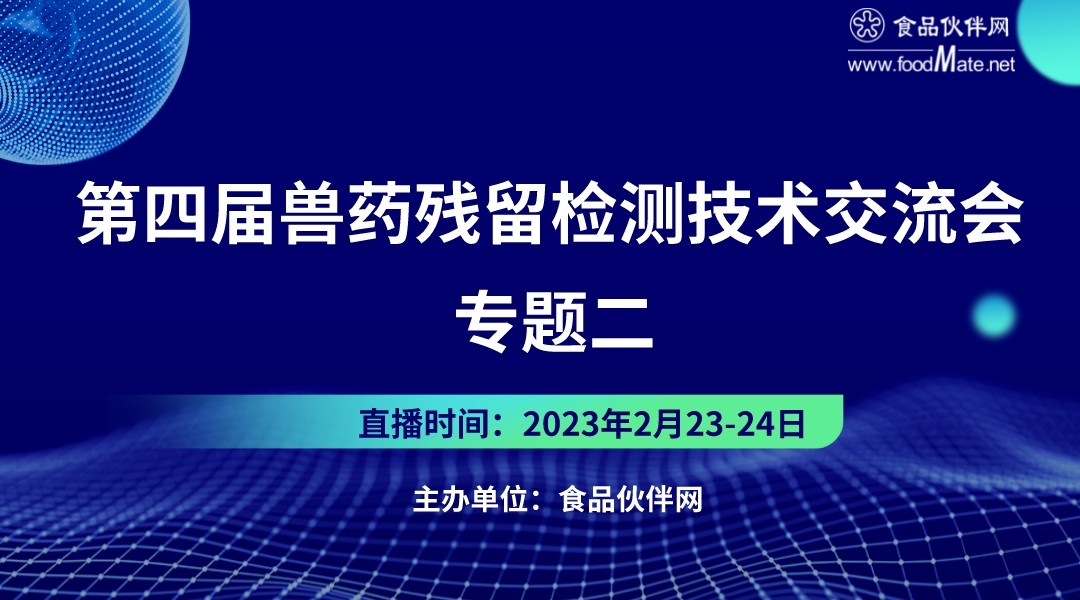 食品伙伴网
www.foodMate.net

第四届兽药残留检测技术交流会
专题二

直播时间：2023年2月23-24日

主办单位：食品伙伴网